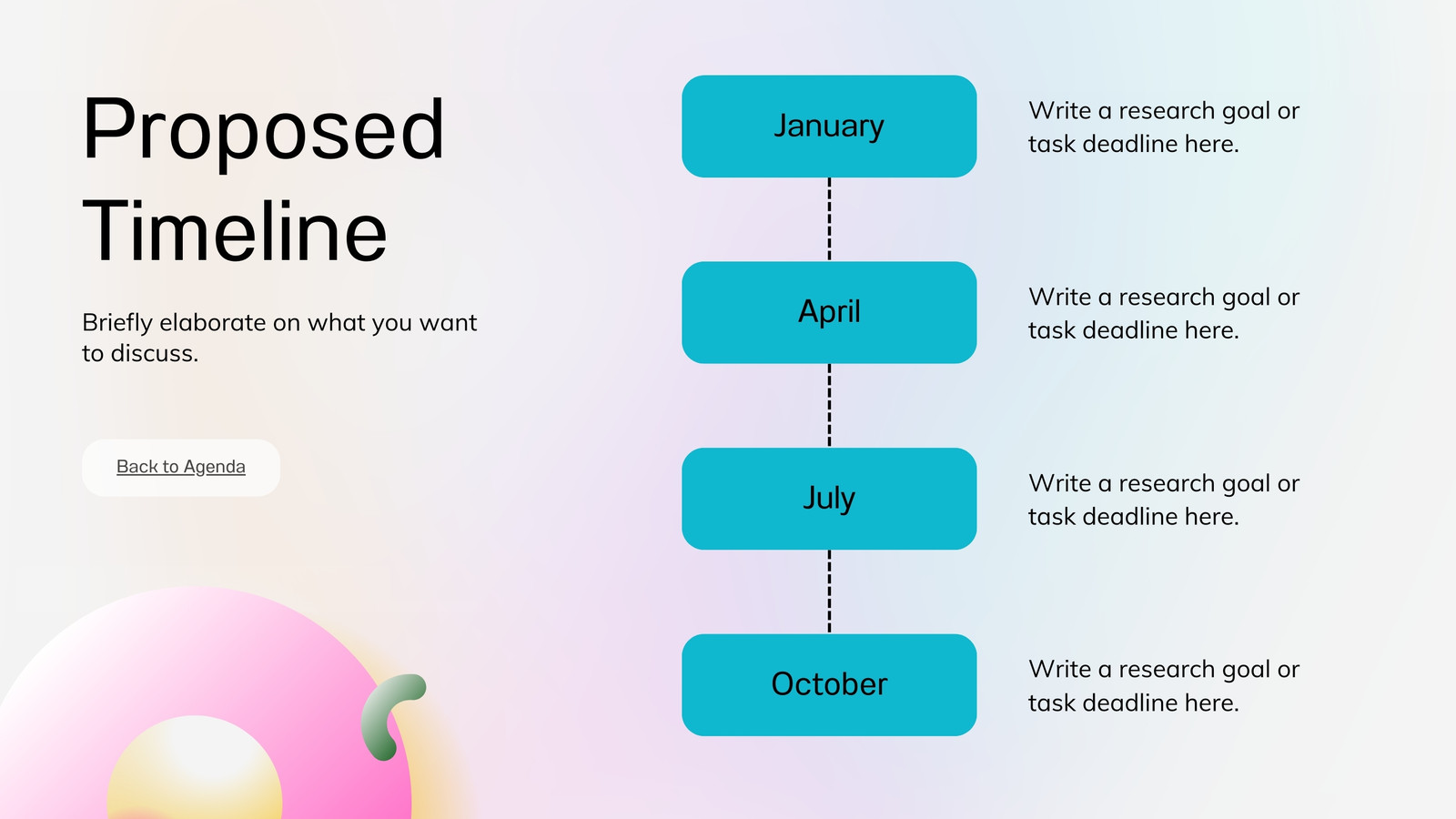 Proposed Timeline

Briefly elaborate on what you want to discuss.

Back to Agenda

January

Write a research goal or task deadline here.

April

Write a research goal or task deadline here.

July

Write a research goal or task deadline here.

October

Write a research goal or task deadline here.